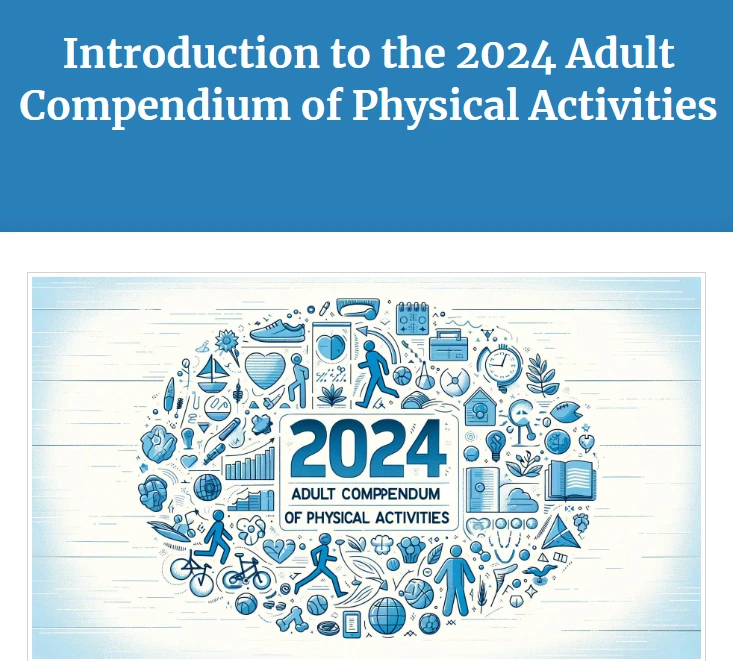 Introduction to the 2024 Adult Compendium of Physical Activities

2024
ADULT COMPPENDUM
OF PHYSICAL ACTIVITIES